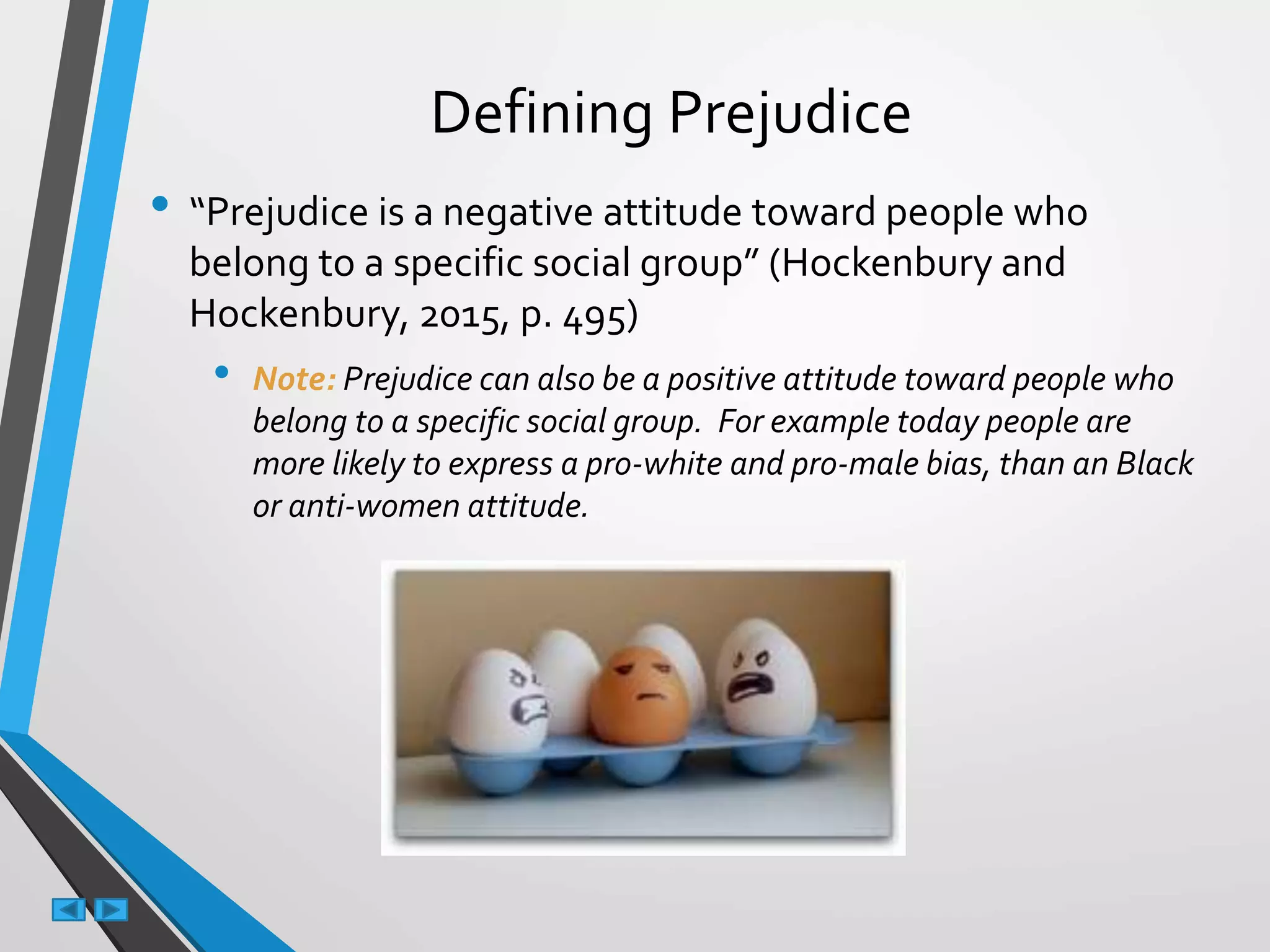 Defining Prejudice

• “Prejudice is a negative attitude toward people who belong to a specific social group” (Hockenbury and Hockenbury, 2015, p. 495)

  • Note: Prejudice can also be a positive attitude toward people who belong to a specific social group.  For example today people are more likely to express a pro-white and pro-male bias, than an Black or anti-women attitude.